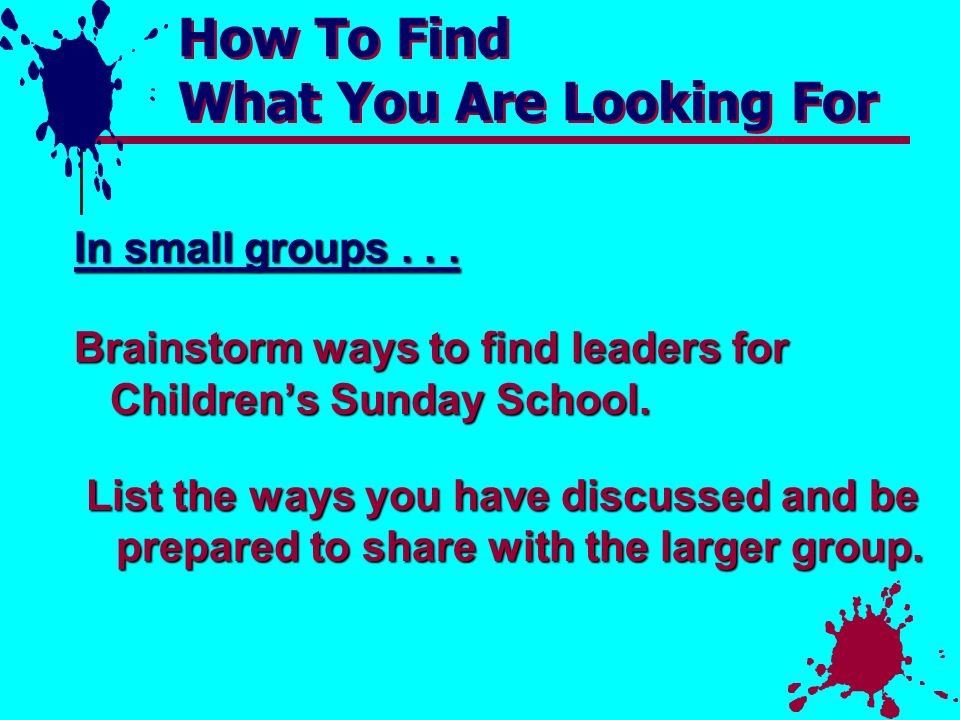 How To Find
What You Are Looking For

In small groups . . .

Brainstorm ways to find leaders for Children’s Sunday School.

List the ways you have discussed and be prepared to share with the larger group.